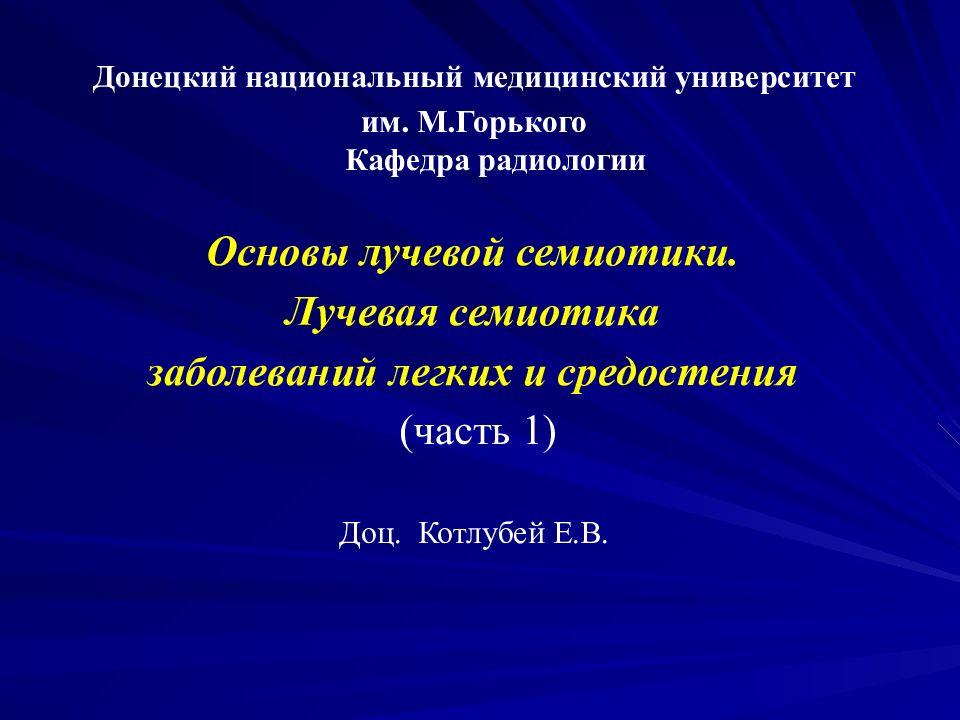 Донецкий национальный медицинский университет
им. М.Горького
Кафедра радиологии

Основы лучевой семиотики.
Лучевая семиотика
заболеваний легких и средостения
(часть 1)

Доц. Котлубей Е.В.